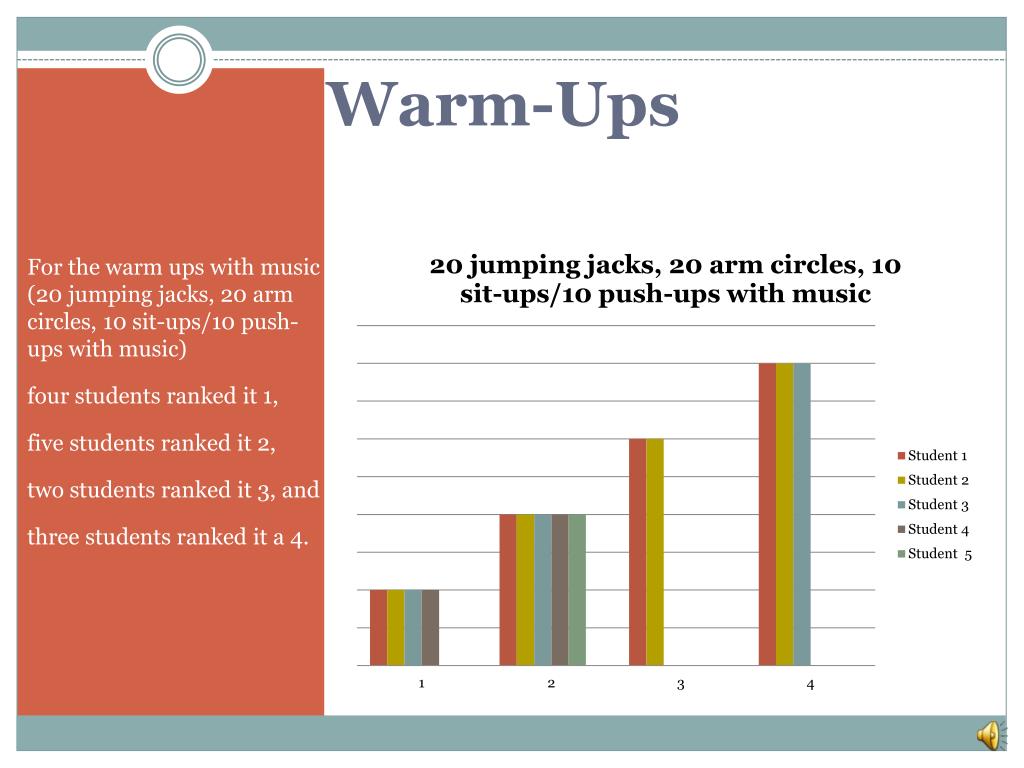 Warm-Ups

For the warm ups with music (20 jumping jacks, 20 arm circles, 10 sit-ups/10 push-ups with music)

four students ranked it 1,

five students ranked it 2,

two students ranked it 3, and

three students ranked it a 4.

20 jumping jacks, 20 arm circles, 10 sit-ups/10 push-ups with music

Student 1
Student 2
Student 3
Student 4
Student 5

1
2
3
4